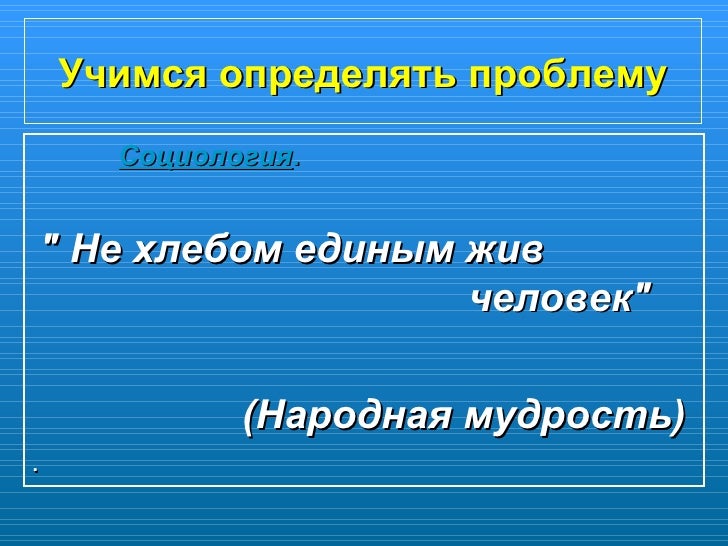 Учимся определять проблему

Социология.

" Не хлебом единым жив человек"

(Народная мудрость)

.